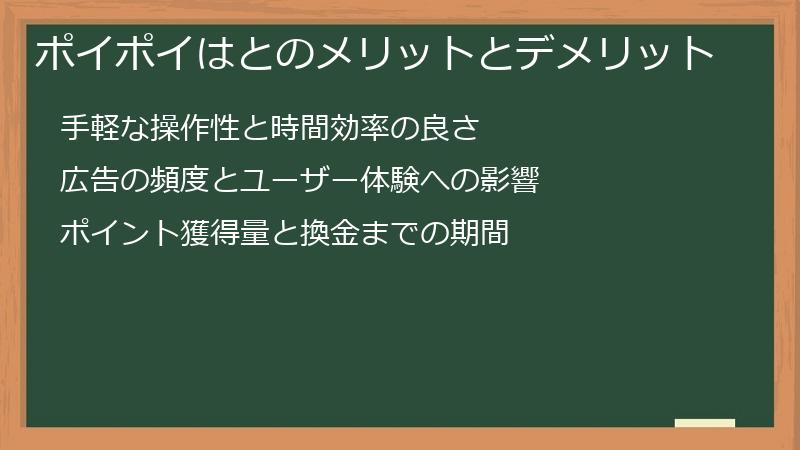 ポイポイはとのメリットとデメリット

手軽な操作性と時間効率の良さ

広告の頻度とユーザー体験への影響

ポイント獲得量と換金までの期間